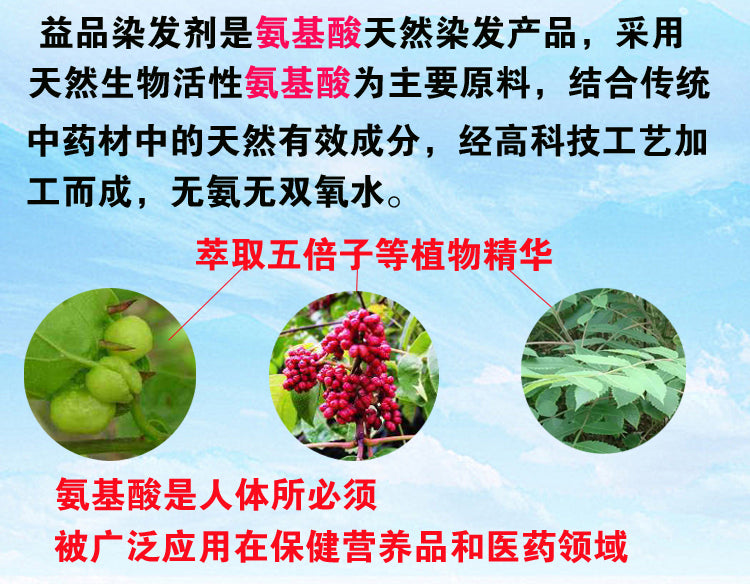 益品染发剂是氨基酸天然染发产品，采用天然生物活性氨基酸为主要原料，结合传统中药材中的天然有效成分，经高科技工艺加工而成，无氨无双氧水。

萃取五倍子等植物精华

氨基酸是人体所必须
被广泛应用在保健营养品和医药领域